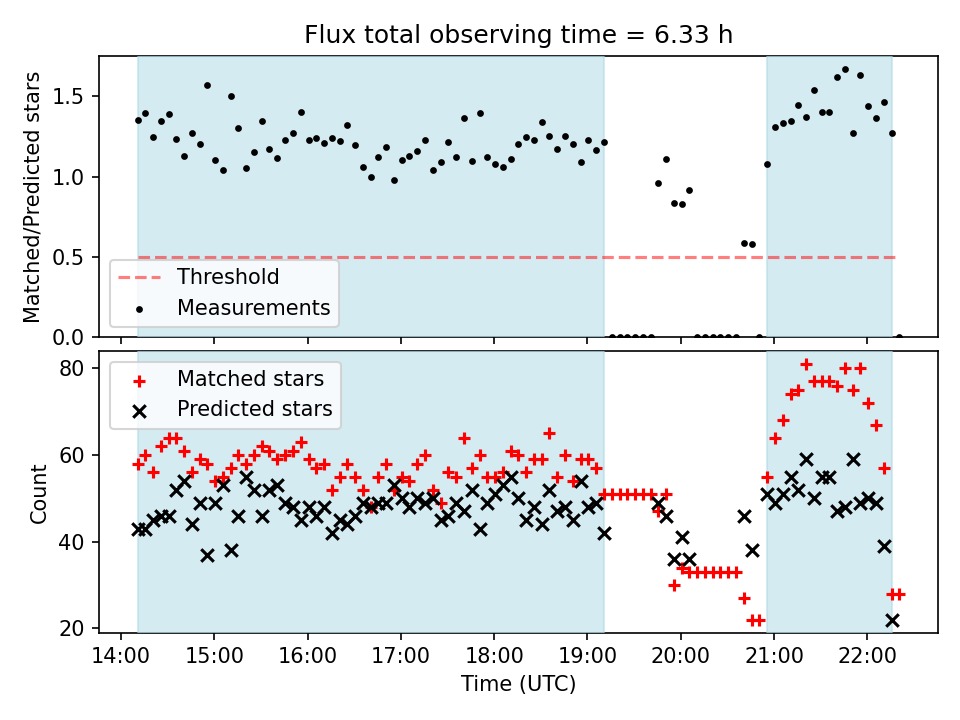 Flux total observing time = 6.33 h

Matched/Predicted stars

1.5
1.0
0.5
0.0

Threshold
Measurements

Count

80
60
40
20

Matched stars
Predicted stars

14:00 15:00 16:00 17:00 18:00 19:00 20:00 21:00 22:00

Time (UTC)